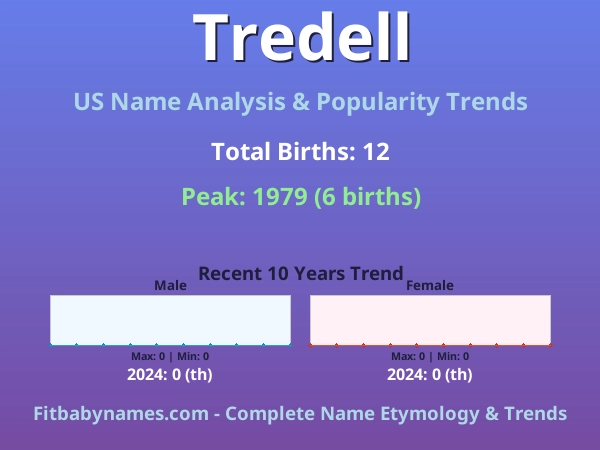 Tredell

US Name Analysis & Popularity Trends

Total Births: 12

Peak: 1979 (6 births)

Recent 10 Years Trend

Male

Max: 0 | Min: 0

2024: 0 (th)

Female

Max: 0 | Min: 0

2024: 0 (th)

Fitbabynames.com - Complete Name Etymology & Trends